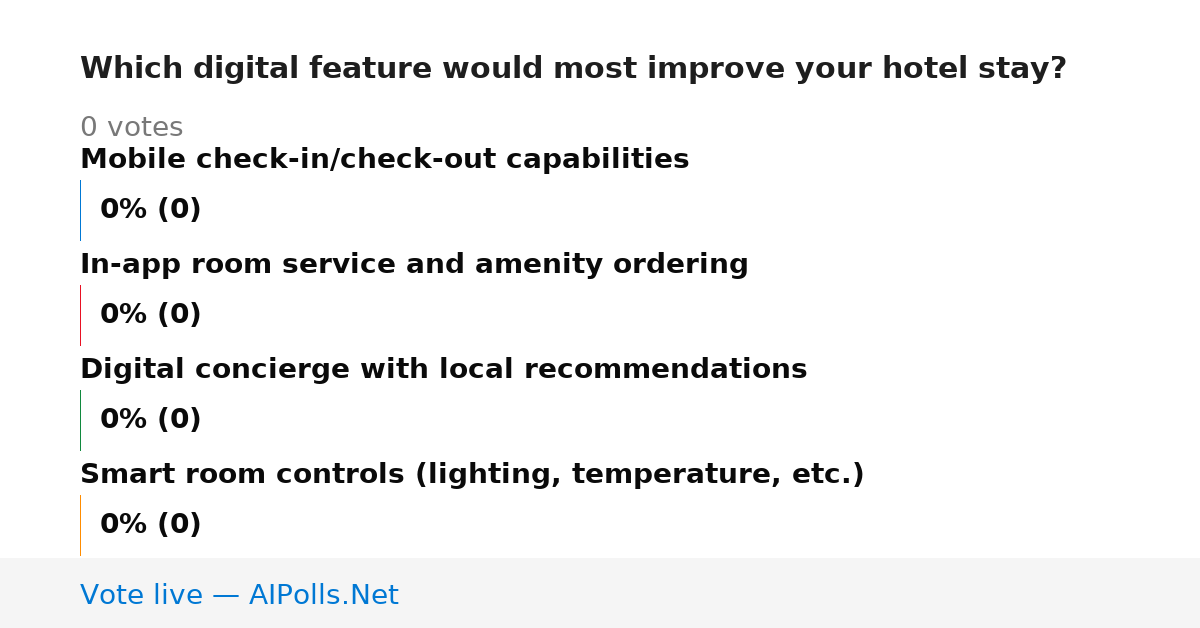 Which digital feature would most improve your hotel stay?

0 votes

Mobile check-in/check-out capabilities

0% (0)

In-app room service and amenity ordering

0% (0)

Digital concierge with local recommendations

0% (0)

Smart room controls (lighting, temperature, etc.)

0% (0)

Vote live — AIPolls.Net